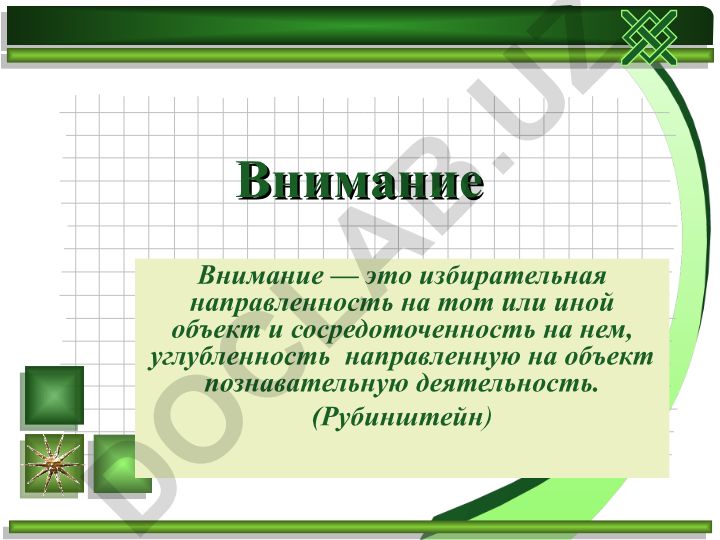 Внимание

Внимание — это избирательная направленность на тот или иной объект и сосредоточенность на нем, углубленность направленную на объект познавательную деятельность.

(Рубинштейн)

DOCLAB.UZ